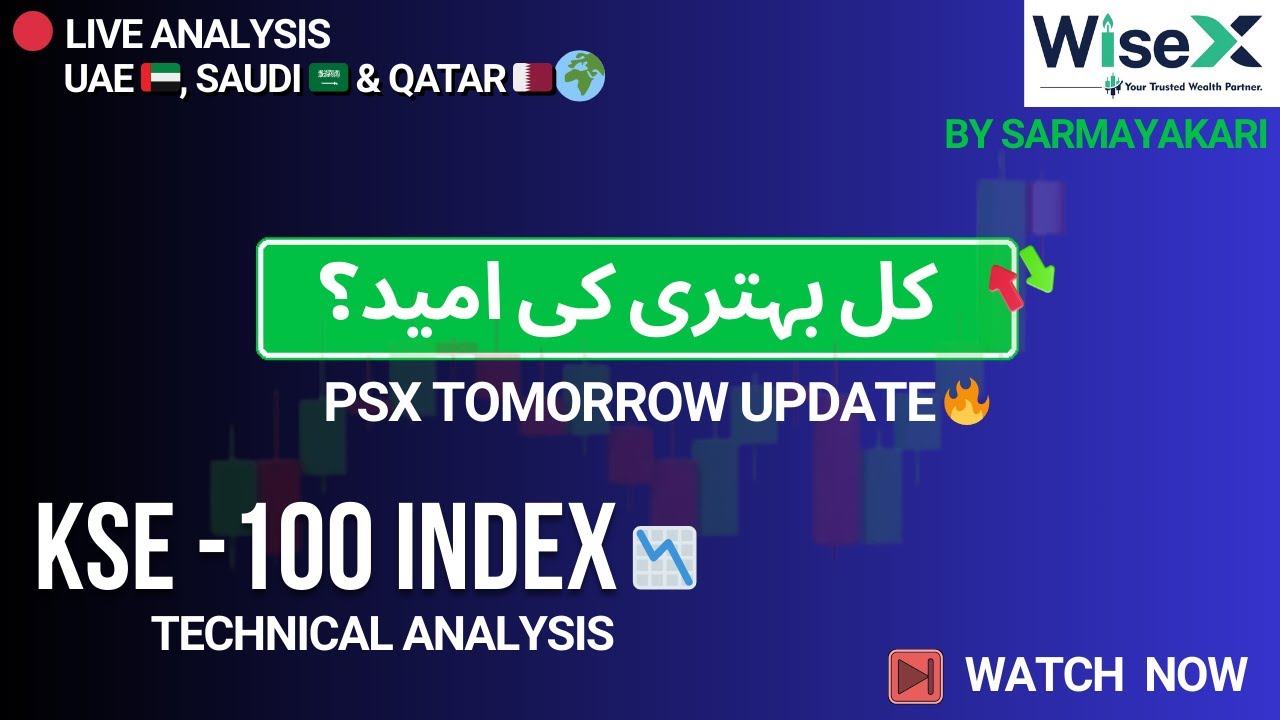 LIVE ANALYSIS
UAE, SAUDI & QATAR

WiseX
Your Trusted Wealth Partner.

BY SARMAYAKARI

کل بہتری کی امید؟

PSX TOMORROW UPDATE

KSE -100 INDEX
TECHNICAL ANALYSIS

WATCH NOW